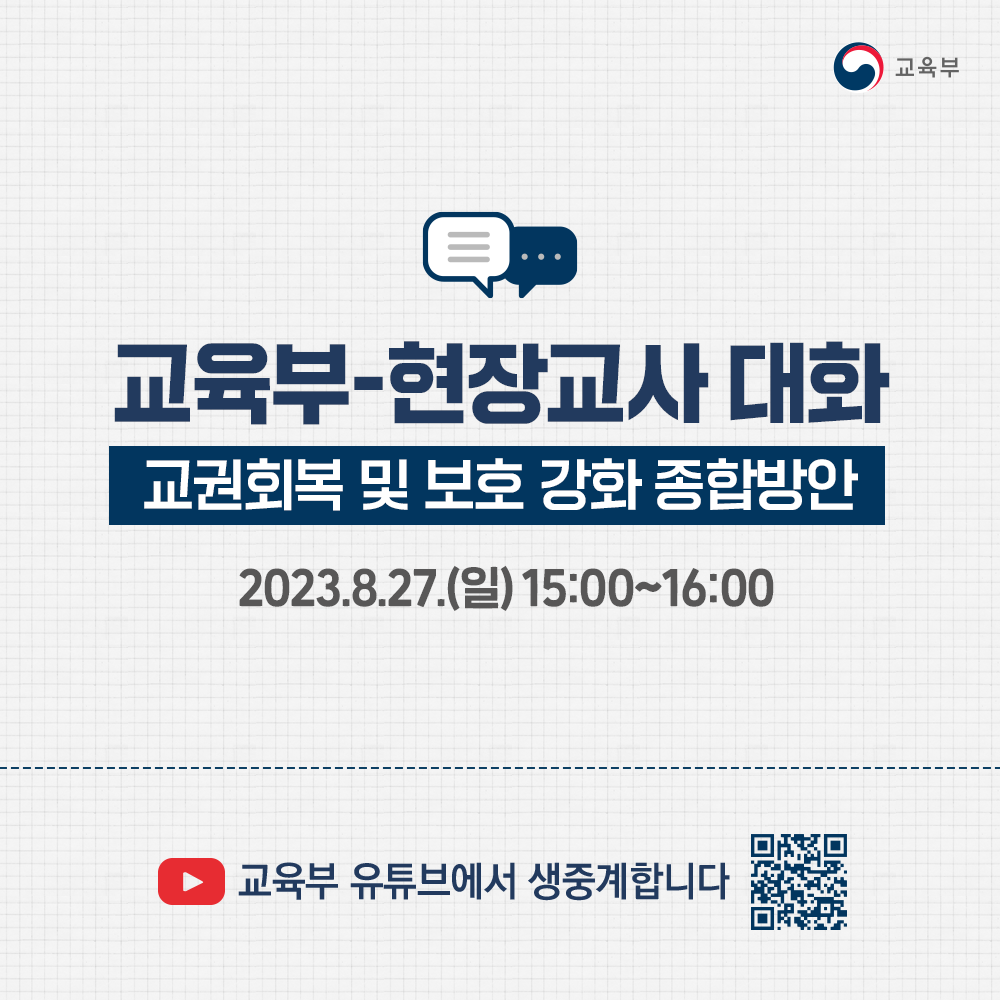 교육부

교육부-현장교사 대화

교권회복 및 보호 강화 종합방안

2023.8.27.(일) 15:00~16:00

교육부 유튜브에서 생중계합니다